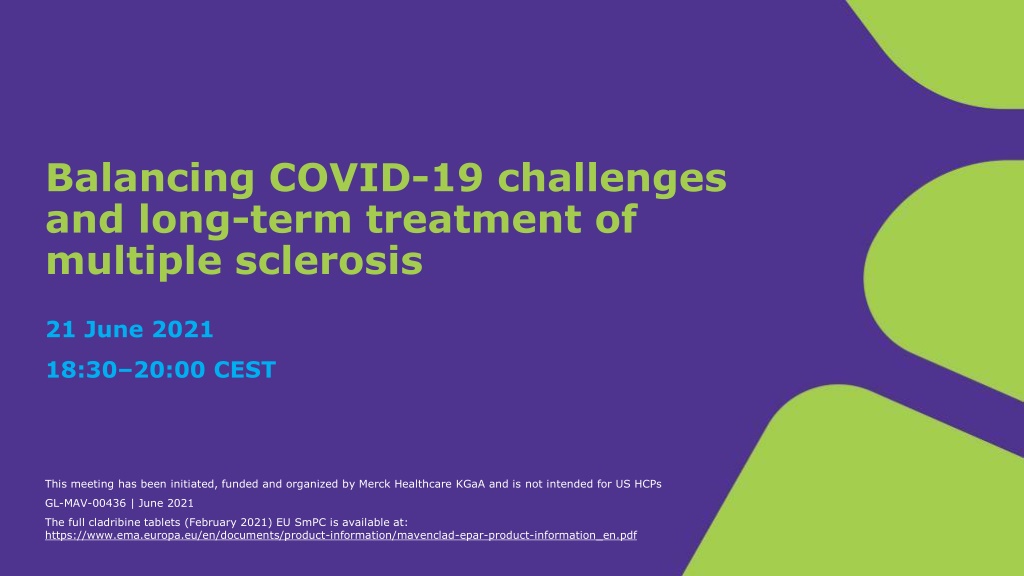 Balancing COVID-19 challenges and long-term treatment of multiple sclerosis

21 June 2021

18:30–20:00 CEST

This meeting has been initiated, funded and organized by Merck Healthcare KGaA and is not intended for US HCPs

GL-MAV-00436 | June 2021

The full cladribine tablets (February 2021) EU SmPC is available at: https://www.ema.europa.eu/en/documents/product-information/mavenclad-epar-product-information_en.pdf